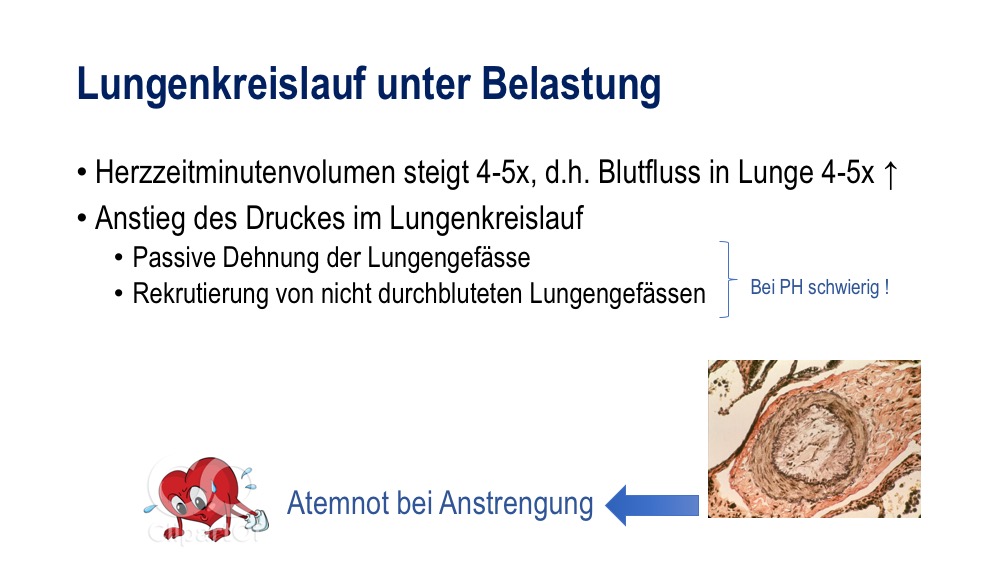 Lungenkreislauf unter Belastung

• Herzzeitminutenvolumen steigt 4-5x, d.h. Blutfluss in Lunge 4-5x ↑
• Anstieg des Druckes im Lungenkreislauf
  • Passive Dehnung der Lungengefässe
  • Rekrutierung von nicht durchbluteten Lungengefässen

Bei PH schwierig !

Atemnot bei Anstrengung